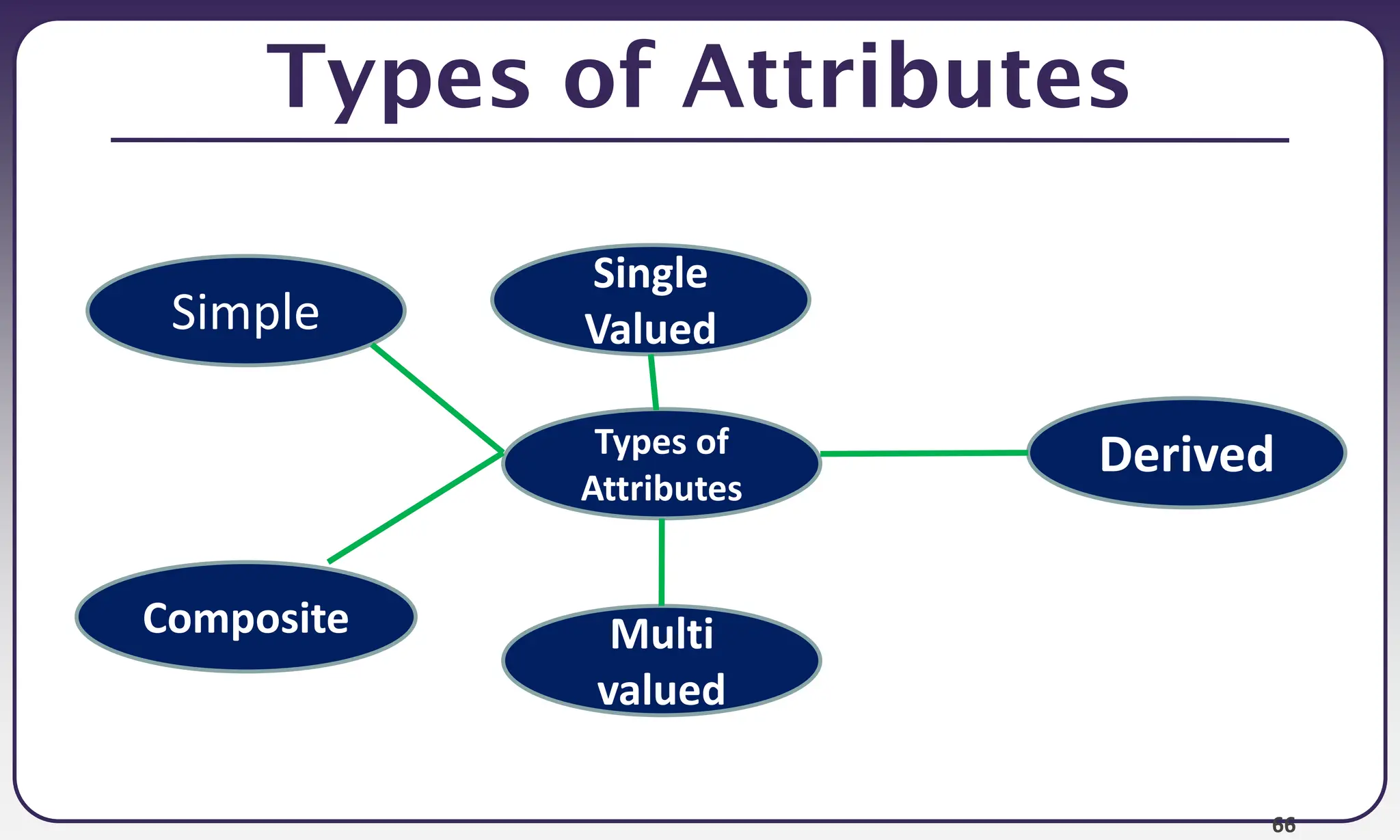 Types of Attributes

Simple

Single Valued

Types of Attributes

Derived

Composite

Multi valued

66